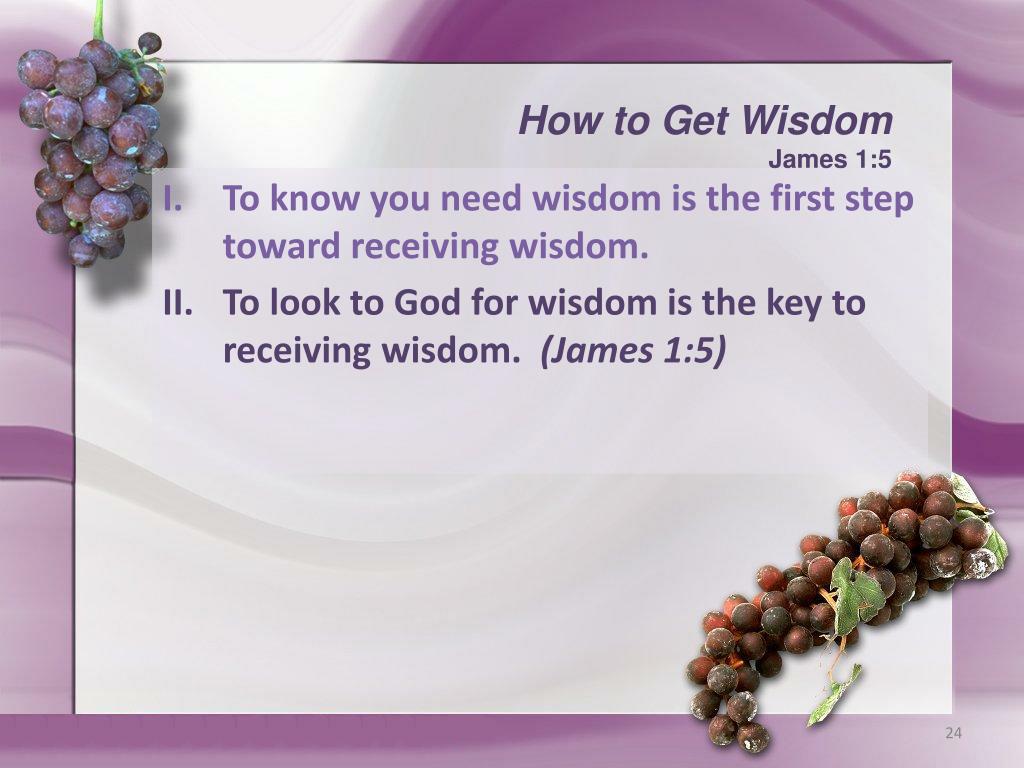 How to Get Wisdom
James 1:5

I. To know you need wisdom is the first step toward receiving wisdom.

II. To look to God for wisdom is the key to receiving wisdom. (James 1:5)

24